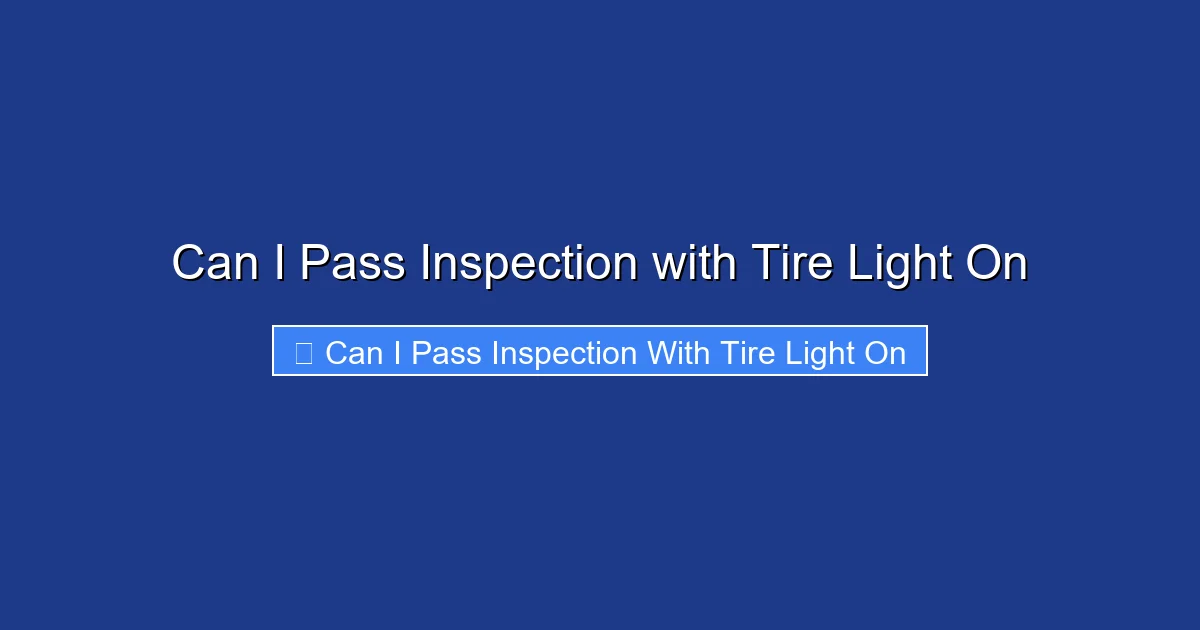 Can I Pass Inspection with Tire Light On

Can I Pass Inspection With Tire Light On